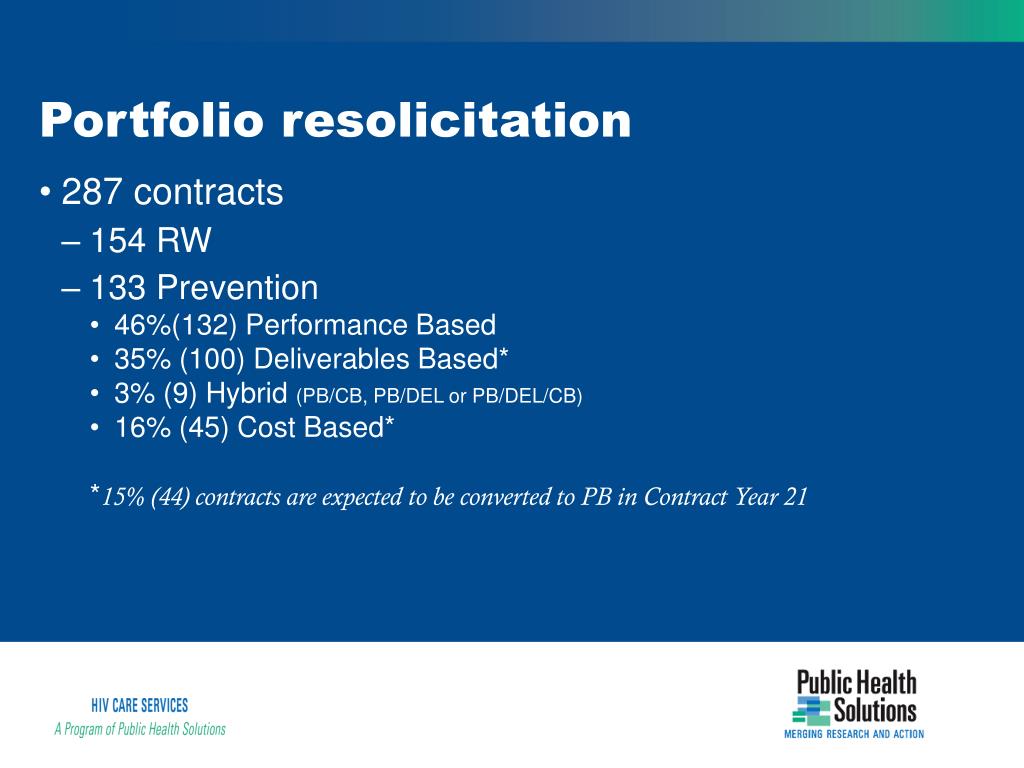 Portfolio resolicitation

• 287 contracts
– 154 RW
– 133 Prevention
• 46%(132) Performance Based
• 35% (100) Deliverables Based*
• 3% (9) Hybrid (PB/CB, PB/DEL or PB/DEL/CB)
• 16% (45) Cost Based*

*15% (44) contracts are expected to be converted to PB in Contract Year 21

HIV CARE SERVICES
A Program of Public Health Solutions

Public Health Solutions
MERGING RESEARCH AND ACTION